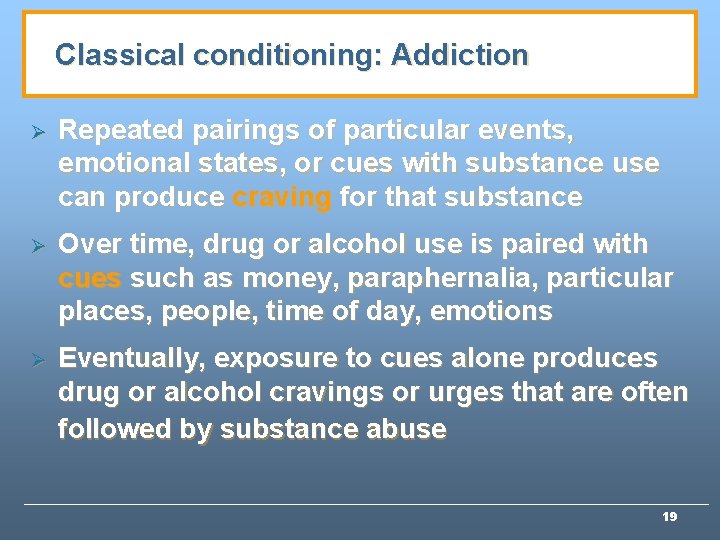 Classical conditioning: Addiction

➢ Repeated pairings of particular events, emotional states, or cues with substance use can produce craving for that substance

➢ Over time, drug or alcohol use is paired with cues such as money, paraphernalia, particular places, people, time of day, emotions

➢ Eventually, exposure to cues alone produces drug or alcohol cravings or urges that are often followed by substance abuse

19